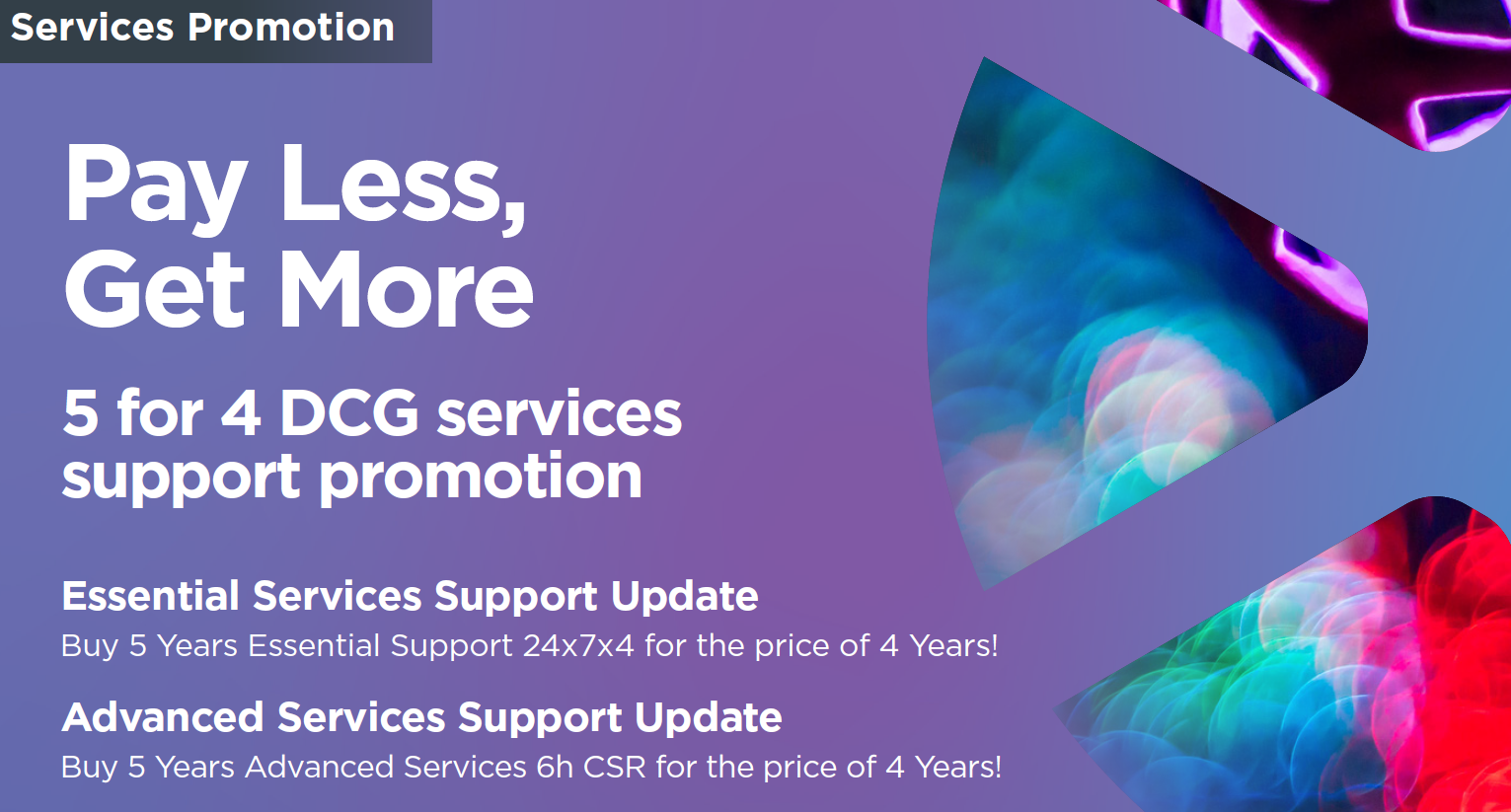 Services Promotion

Pay Less, Get More

5 for 4 DCG services support promotion

Essential Services Support Update

Buy 5 Years Essential Support 24x7x4 for the price of 4 Years!

Advanced Services Support Update

Buy 5 Years Advanced Services 6h CSR for the price of 4 Years!